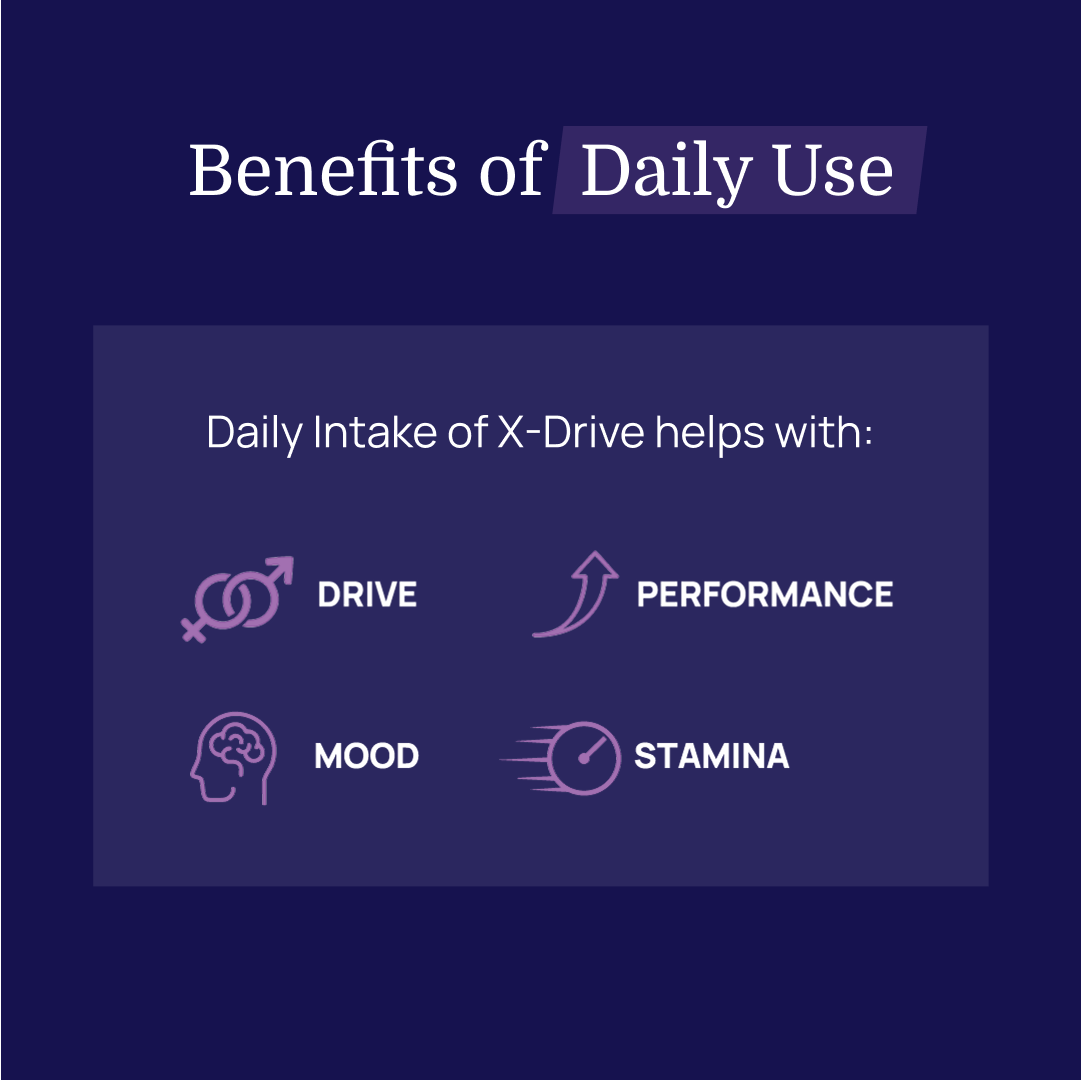 Benefits of Daily Use

Daily Intake of X-Drive helps with:

DRIVE

PERFORMANCE

MOOD

STAMINA